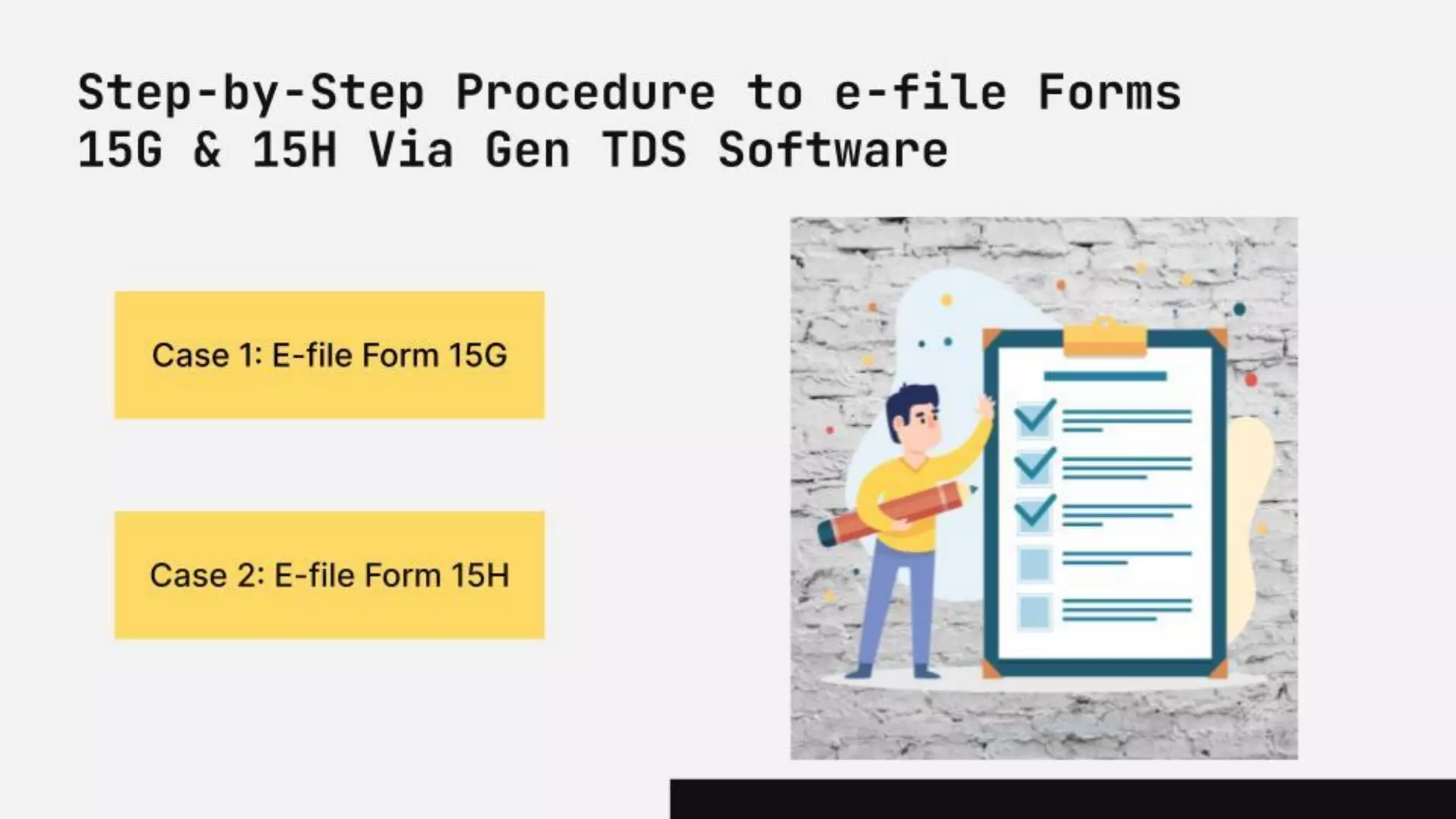 Step-by-Step Procedure to e-file Forms 15G & 15H Via Gen TDS Software

Case 1: E-file Form 15G

Case 2: E-file Form 15H